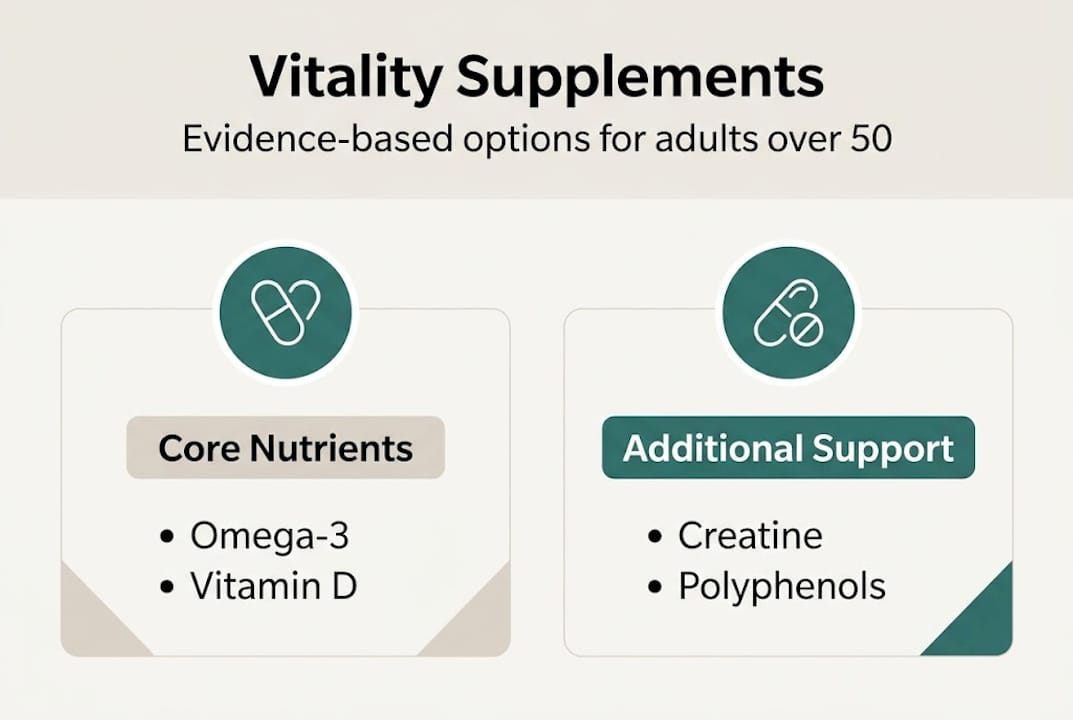 Vitality Supplements
Evidence-based options for adults over 50

Core Nutrients
• Omega-3
• Vitamin D

Additional Support
• Creatine
• Polyphenols